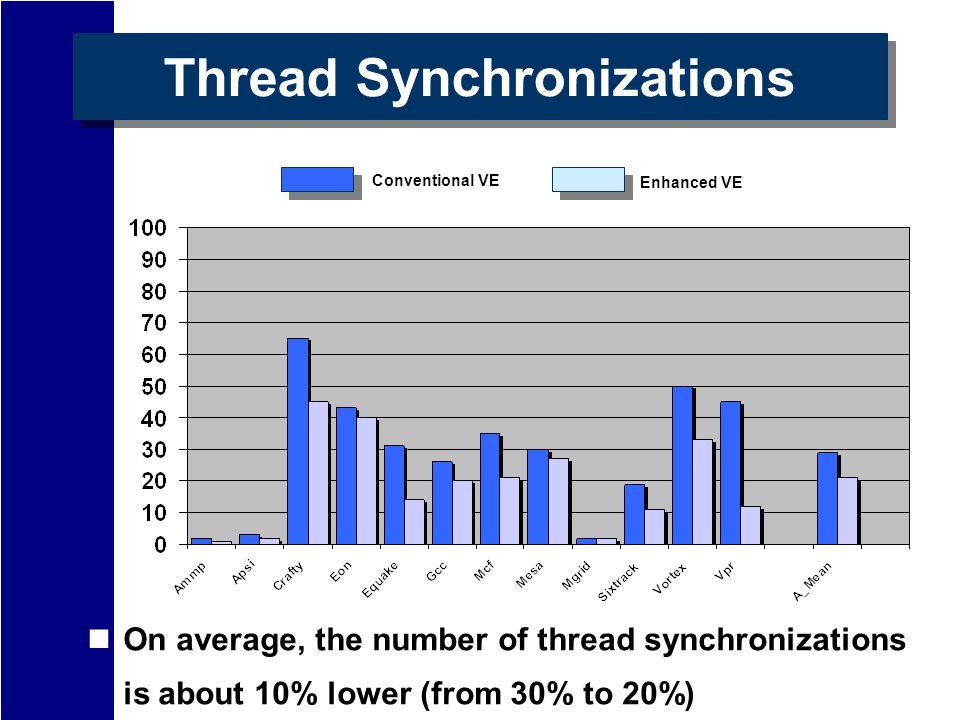 Thread Synchronizations

Conventional VE
Enhanced VE

100
90
80
70
60
50
40
30
20
10
0

Ammp
Apsi
Crafty
Eon
Equake
Gcc
Mcf
Mesa
Mgrid
Sixtrack
Vortex
Vpr
A_Mean

On average, the number of thread synchronizations is about 10% lower (from 30% to 20%)